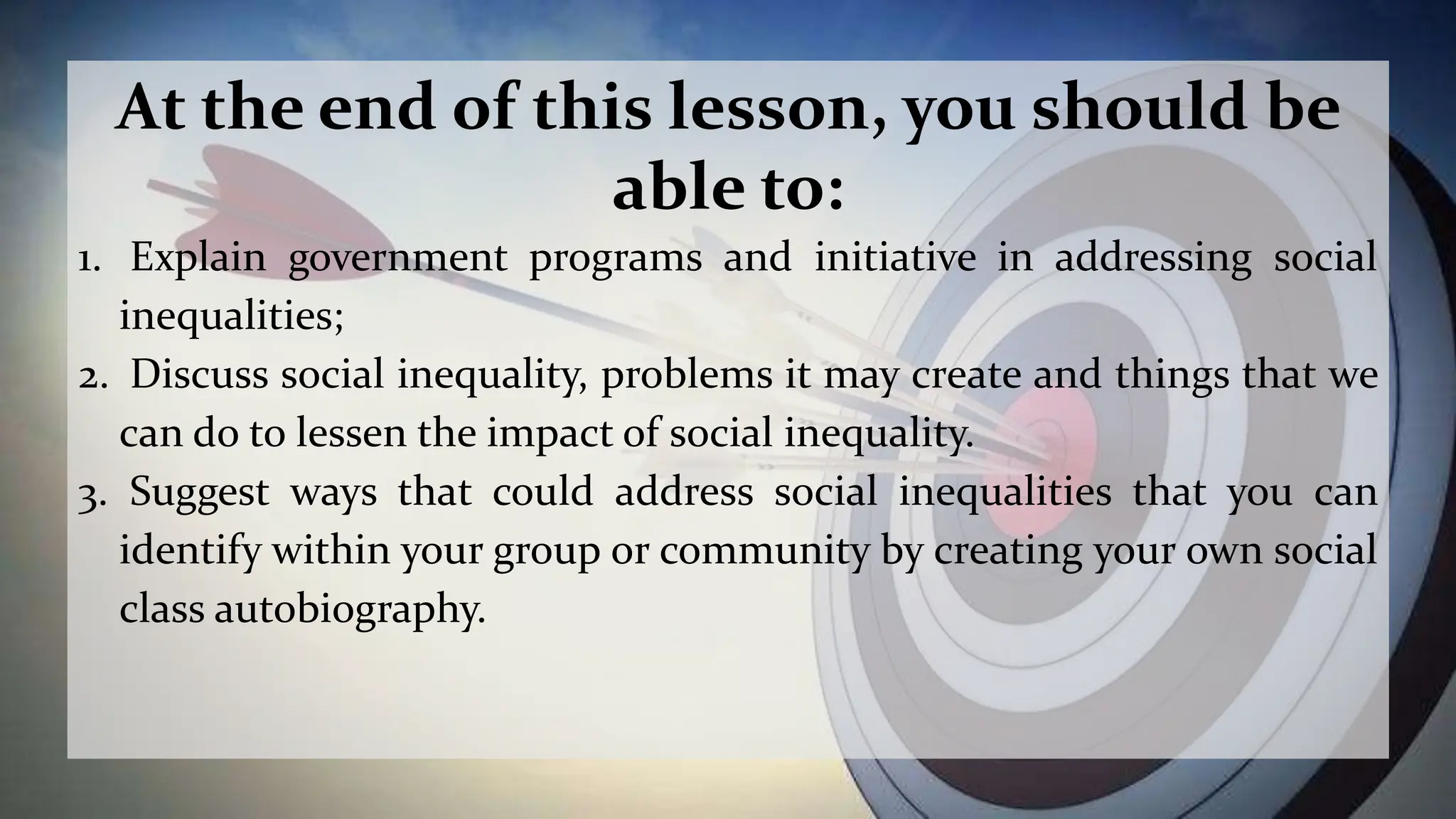 At the end of this lesson, you should be able to:

1. Explain government programs and initiative in addressing social inequalities;
2. Discuss social inequality, problems it may create and things that we can do to lessen the impact of social inequality.
3. Suggest ways that could address social inequalities that you can identify within your group or community by creating your own social class autobiography.